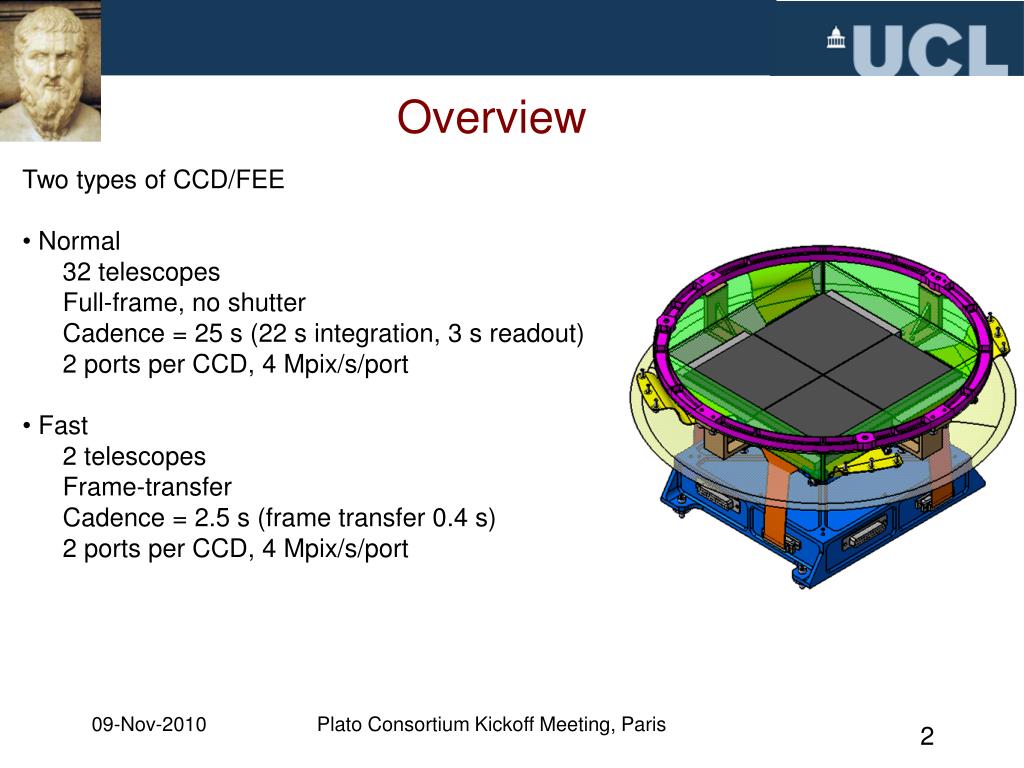 UCL

Overview

Two types of CCD/FEE

• Normal
32 telescopes
Full-frame, no shutter
Cadence = 25 s (22 s integration, 3 s readout)
2 ports per CCD, 4 Mpix/s/port

• Fast
2 telescopes
Frame-transfer
Cadence = 2.5 s (frame transfer 0.4 s)
2 ports per CCD, 4 Mpix/s/port

09-Nov-2010

Plato Consortium Kickoff Meeting, Paris

2